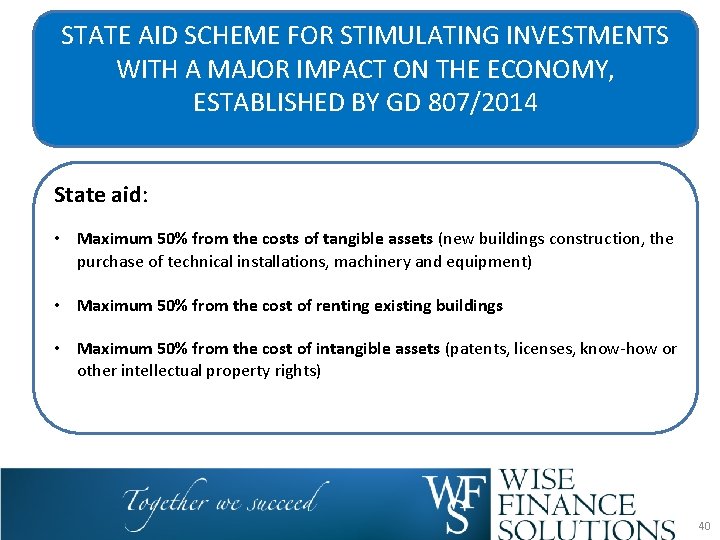 STATE AID SCHEME FOR STIMULATING INVESTMENTS WITH A MAJOR IMPACT ON THE ECONOMY, ESTABLISHED BY GD 807/2014

State aid:

• Maximum 50% from the costs of tangible assets (new buildings construction, the purchase of technical installations, machinery and equipment)

• Maximum 50% from the cost of renting existing buildings

• Maximum 50% from the cost of intangible assets (patents, licenses, know-how or other intellectual property rights)

Together we succeed

WFS WISE FINANCE SOLUTIONS

40